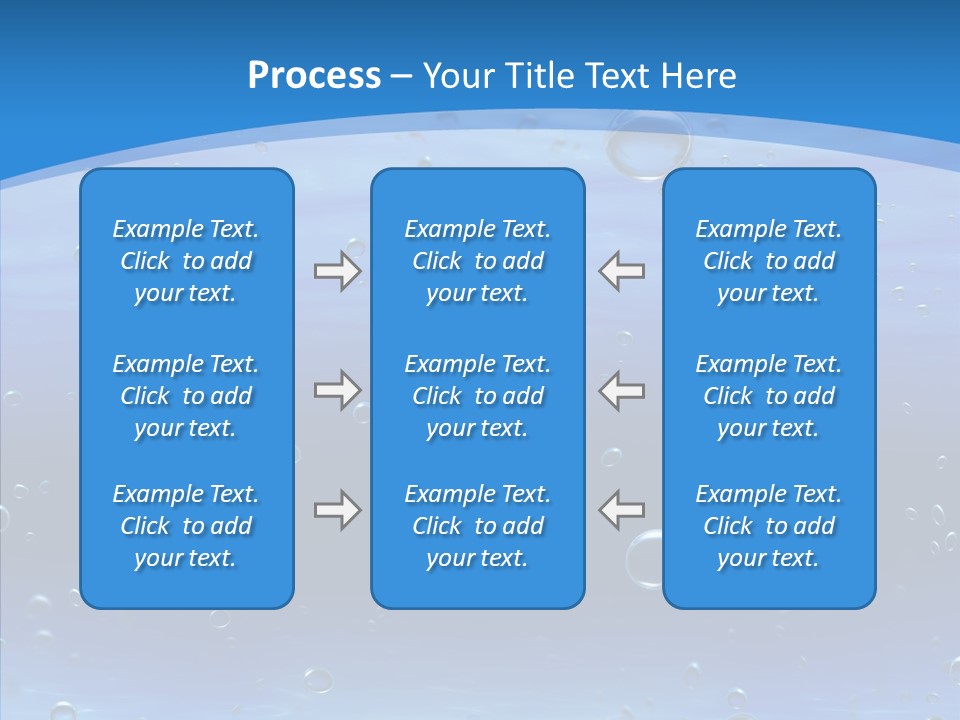 Process – Your Title Text Here

Example Text. Click to add your text.

Example Text. Click to add your text.

Example Text. Click to add your text.

Example Text. Click to add your text.

Example Text. Click to add your text.

Example Text. Click to add your text.

Example Text. Click to add your text.

Example Text. Click to add your text.

Example Text. Click to add your text.